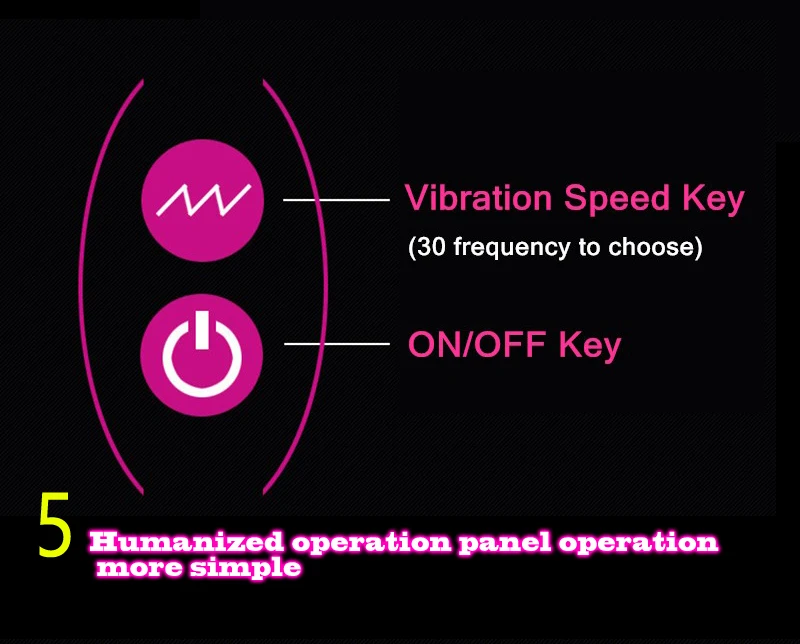 Vibration Speed Key
(30 frequency to choose)

ON/OFF Key

5 Humanized operation panel operation more simple